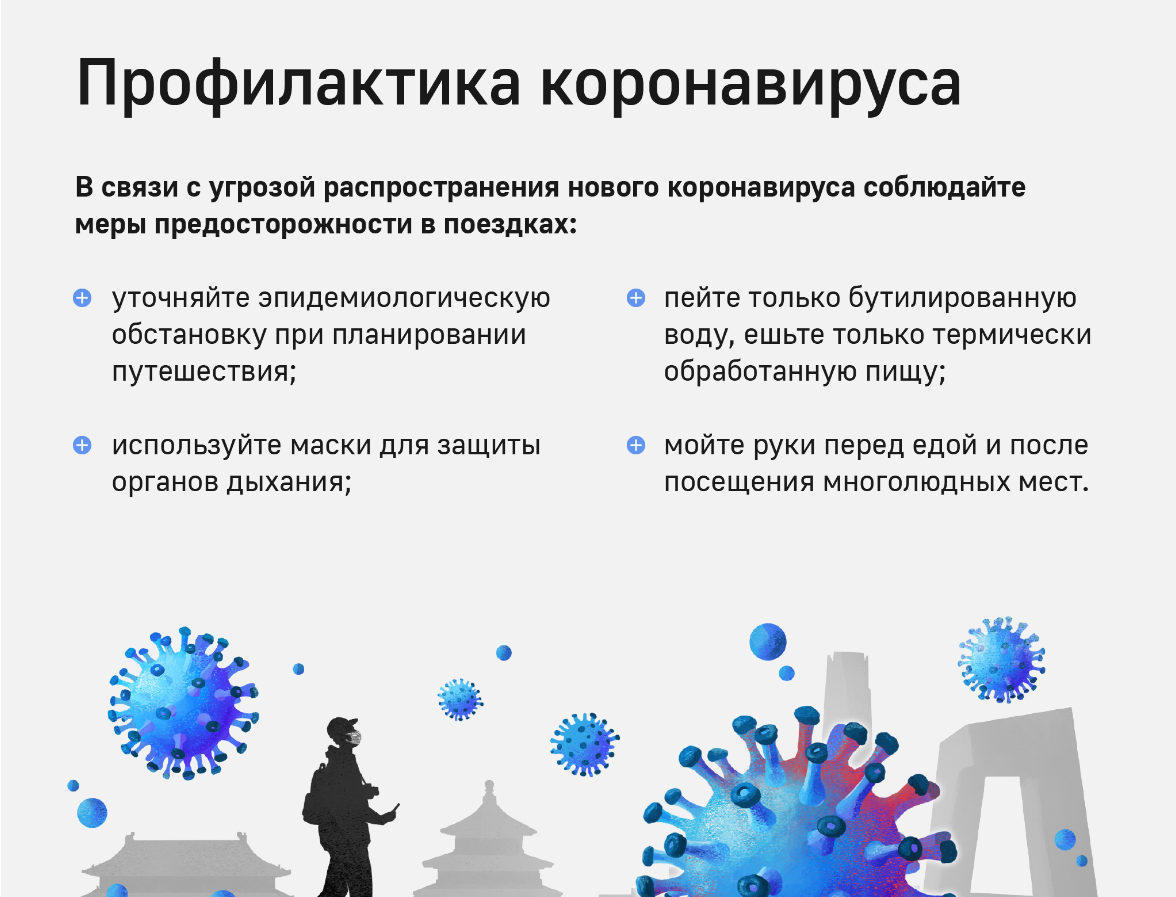 Профилактика коронавируса

В связи с угрозой распространения нового коронавируса соблюдайте меры предосторожности в поездках:

уточняйте эпидемиологическую обстановку при планировании путешествия;

используйте маски для защиты органов дыхания;

пейте только бутилированную воду, ешьте только термически обработанную пищу;

мойте руки перед едой и после посещения многолюдных мест.